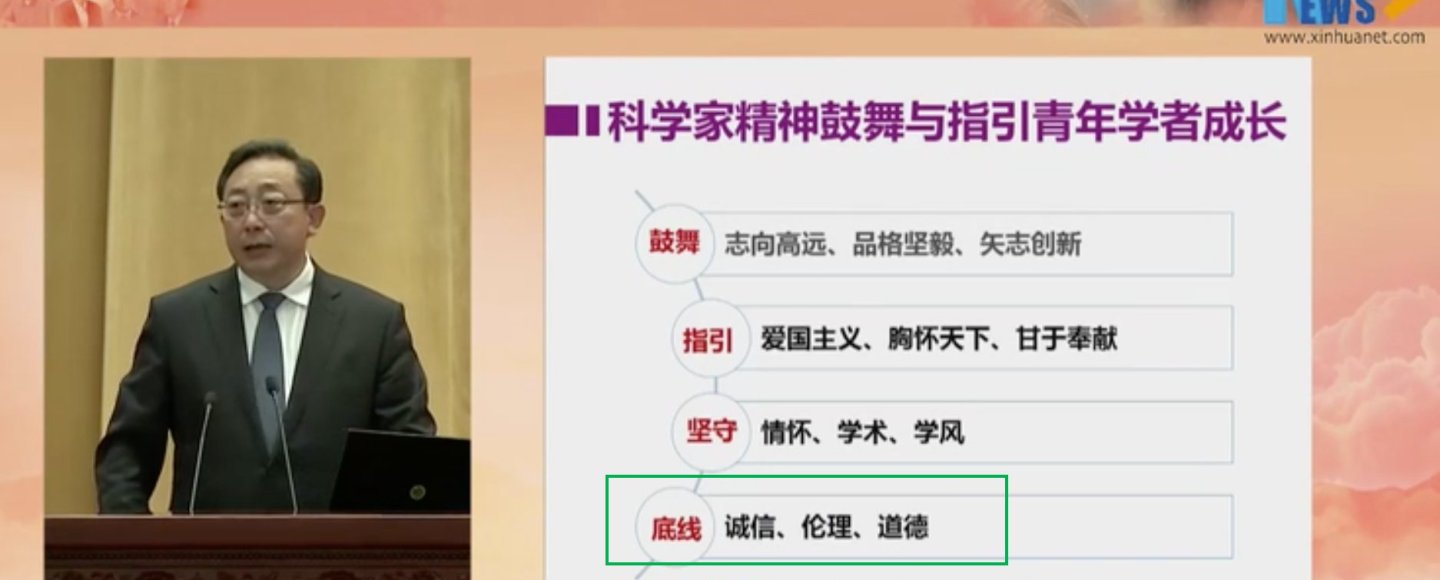 EWS
www.xinhuanet.com

科学家精神鼓舞与指引青年学者成长

鼓舞 志向高远、品格坚毅、矢志创新

指引 爱国主义、胸怀天下、甘于奉献

坚守 情怀、学术、学风

底线 诚信、伦理、道德